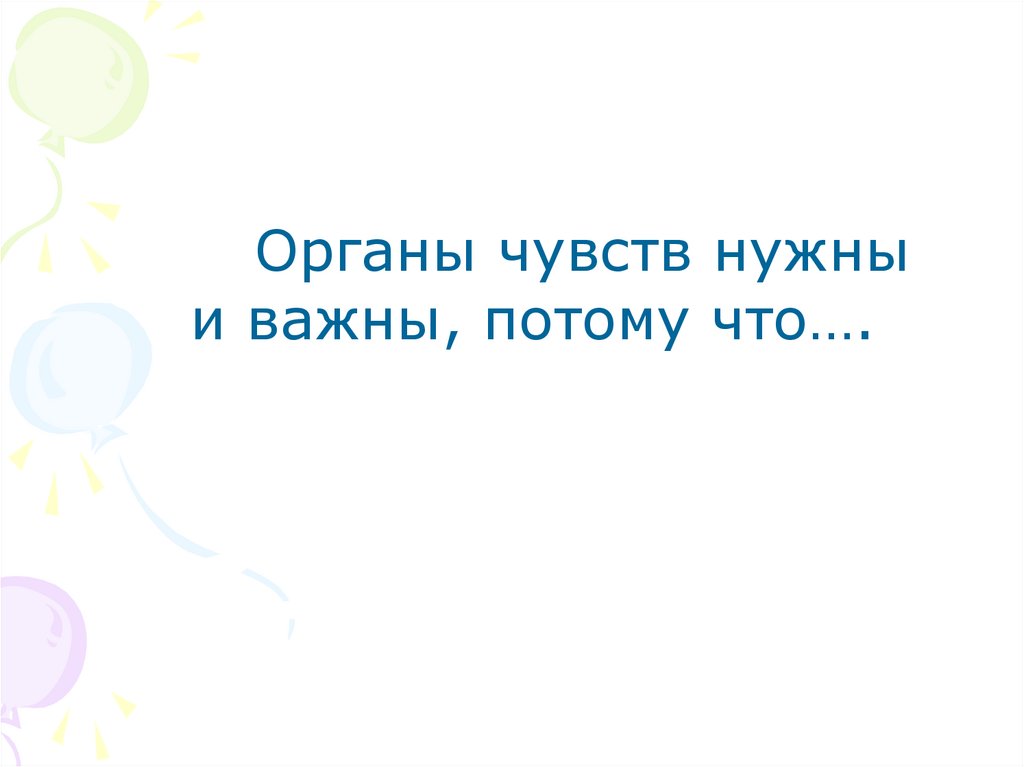 Органы чувств нужны и важны, потому что….